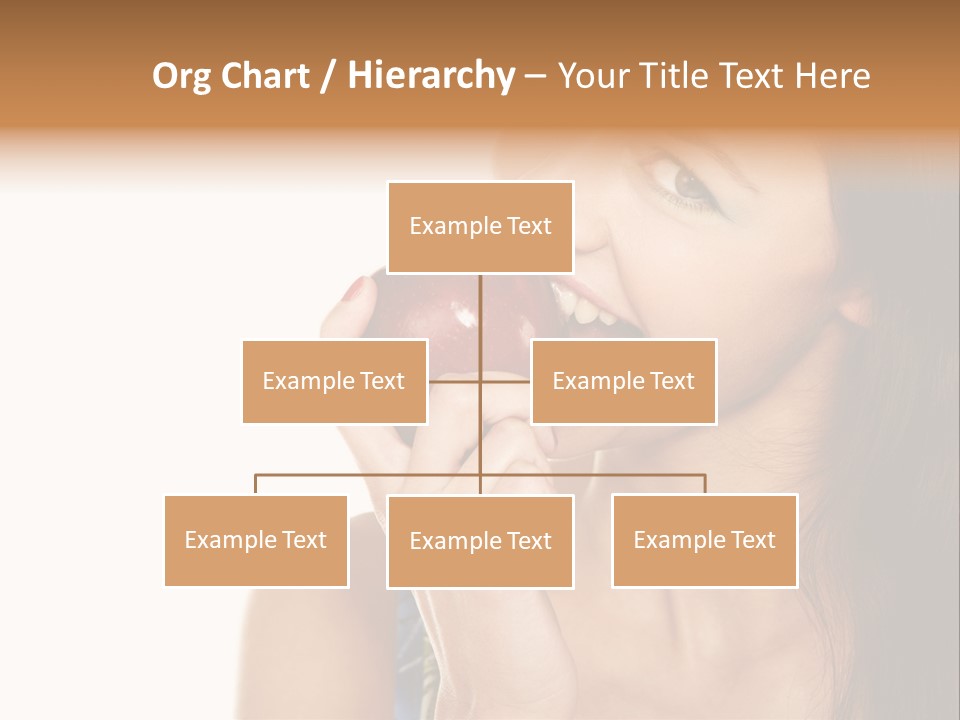 Org Chart / Hierarchy – Your Title Text Here

Example Text

Example Text

Example Text

Example Text

Example Text

Example Text